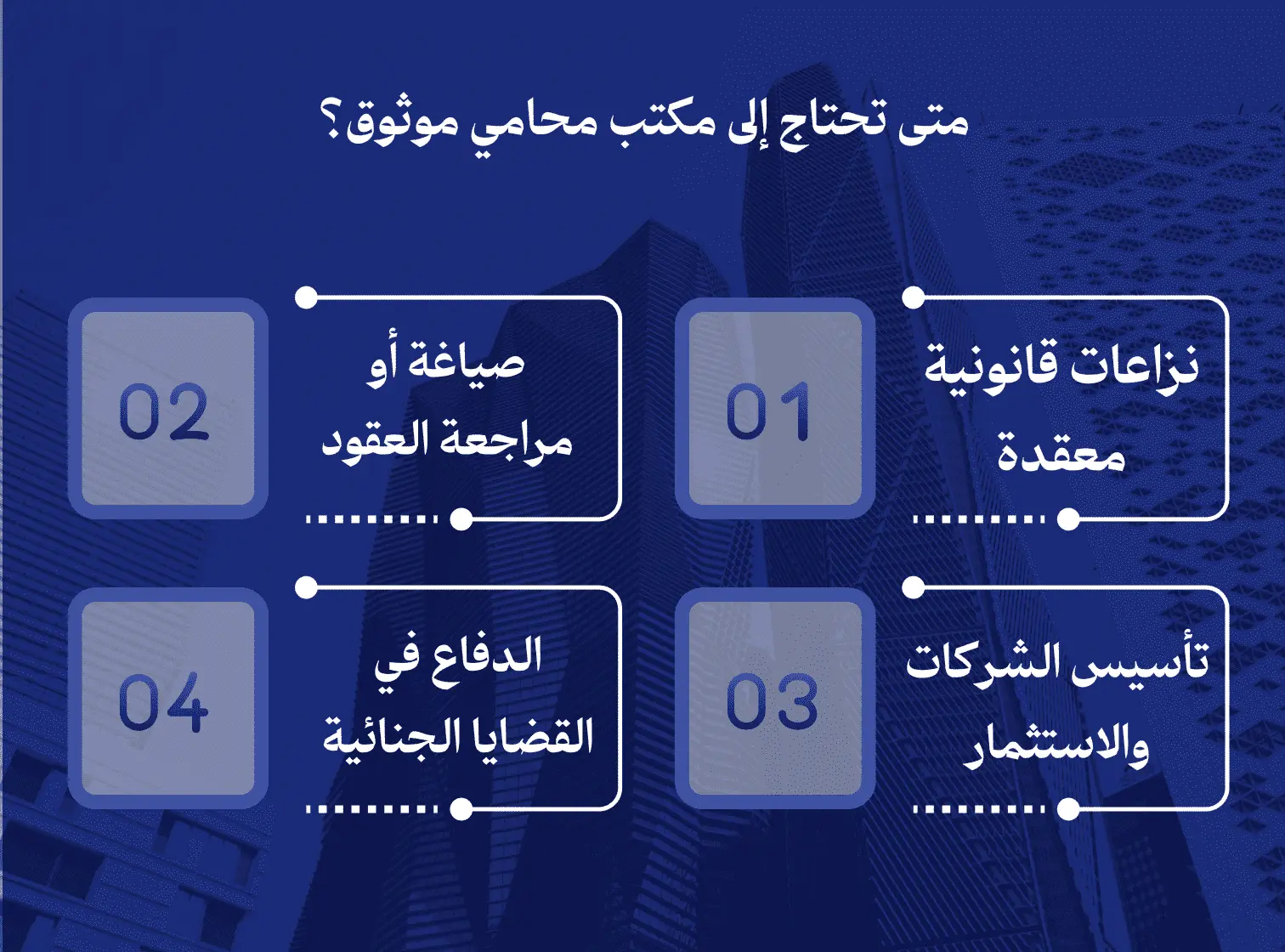 متى تحتاج إلى مكتب محامي موثوق؟

01

نزاعات قانونية معقدة

02

صياغة أو مراجعة العقود

03

تأسيس الشركات والاستثمار

04

الدفاع في القضايا الجنائية